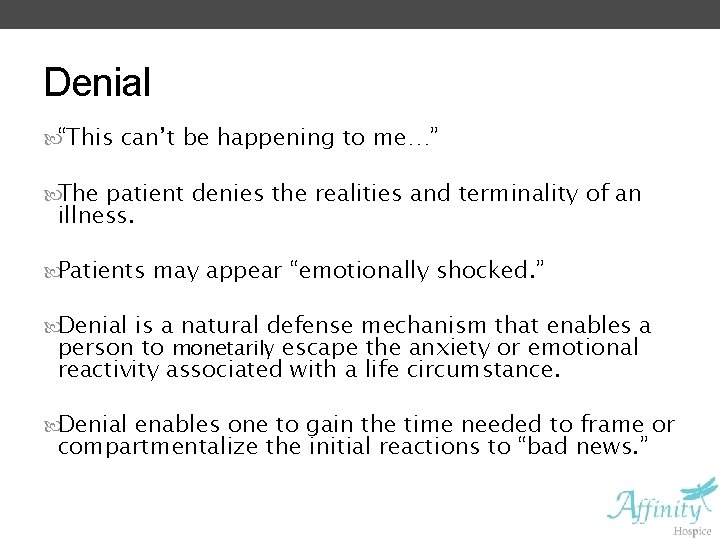 Denial

“This can’t be happening to me…”

The patient denies the realities and terminality of an illness.

Patients may appear “emotionally shocked.”

Denial is a natural defense mechanism that enables a person to monetarily escape the anxiety or emotional reactivity associated with a life circumstance.

Denial enables one to gain the time needed to frame or compartmentalize the initial reactions to “bad news.”

Affinity Hospice